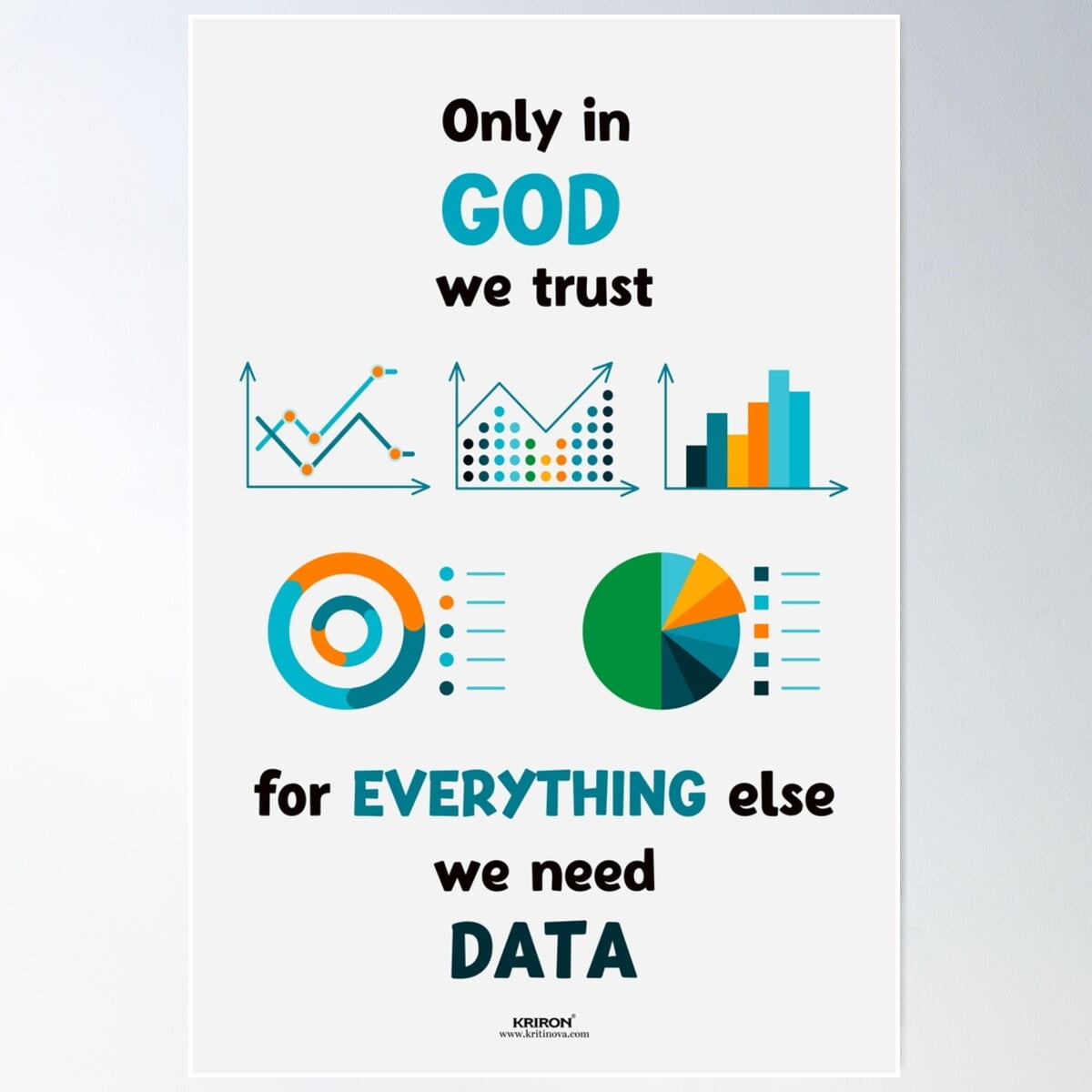 Only in
GOD
we trust

for EVERYTHING else
we need
DATA

KRIRON®
www.kritinova.com